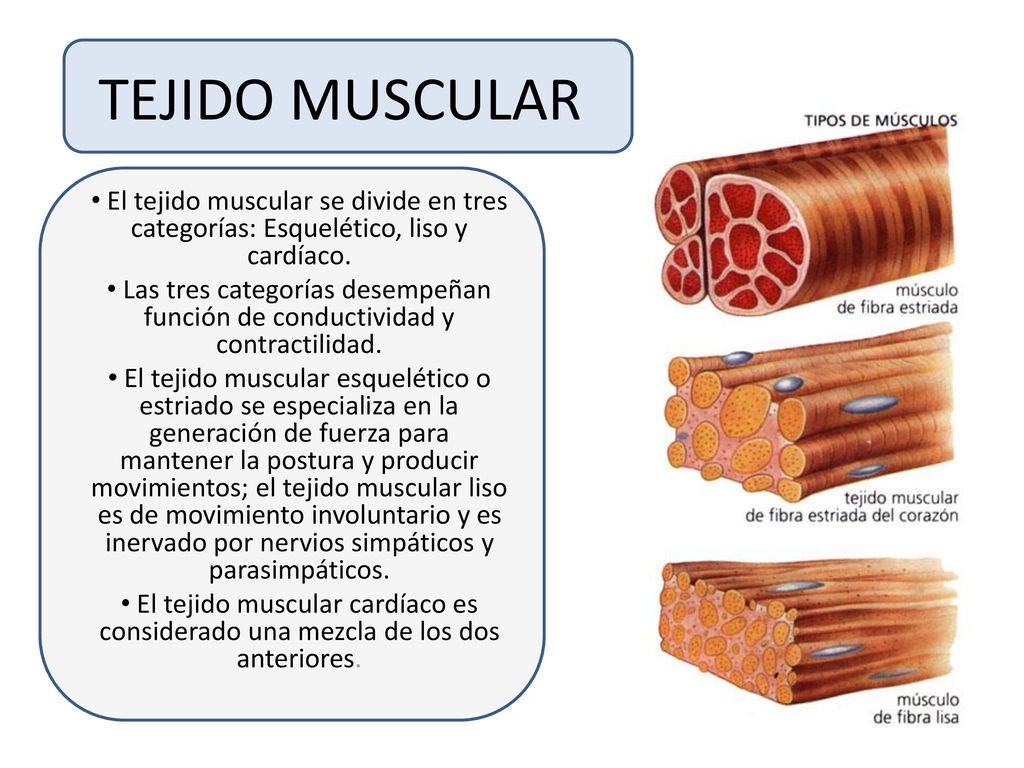 TEJIDO MUSCULAR

• El tejido muscular se divide en tres categorías: Esquelético, liso y cardíaco.

• Las tres categorías desempeñan función de conductividad y contractilidad.

• El tejido muscular esquelético o estriado se especializa en la generación de fuerza para mantener la postura y producir movimientos; el tejido muscular liso es de movimiento involuntario y es inervado por nervios simpáticos y parasimpáticos.

• El tejido muscular cardíaco es considerado una mezcla de los dos anteriores.

TIPOS DE MÚSCULOS

músculo de fibra estriada

tejido muscular de fibra estriada del corazón

músculo de fibra lisa